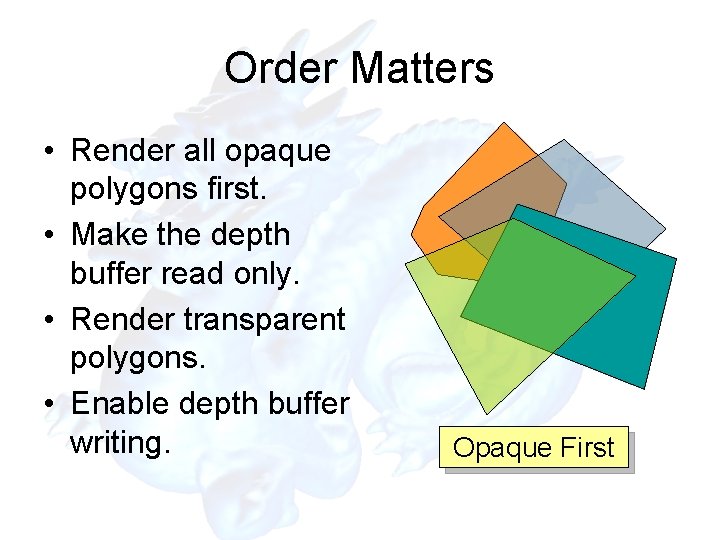 Order Matters

• Render all opaque polygons first.
• Make the depth buffer read only.
• Render transparent polygons.
• Enable depth buffer writing.

Opaque First